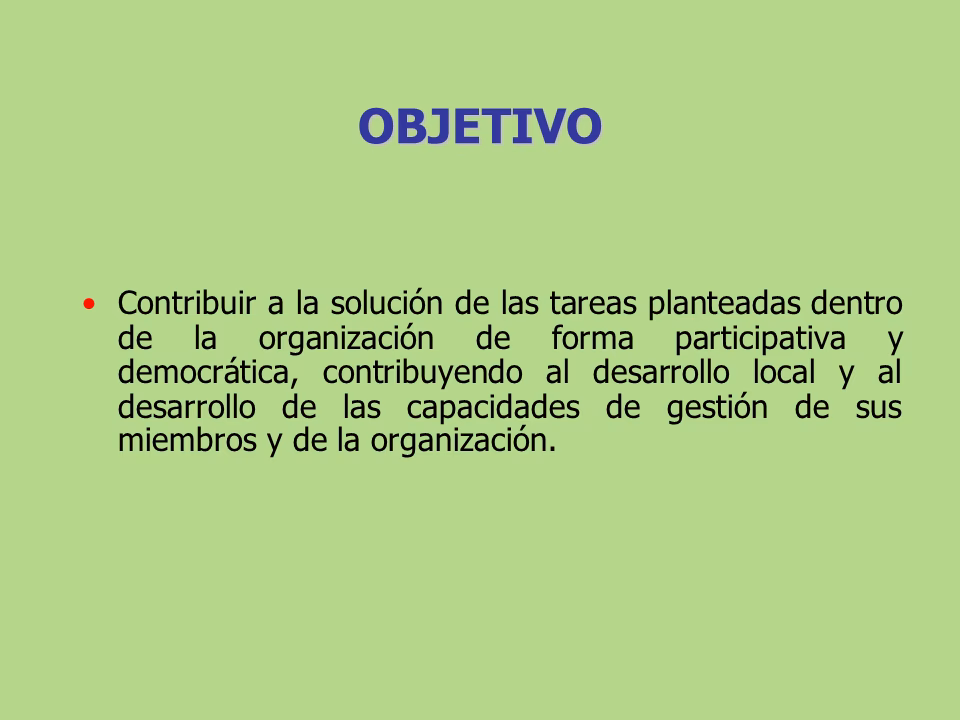 OBJETIVO

• Contribuir a la solución de las tareas planteadas dentro de la organización de forma participativa y democrática, contribuyendo al desarrollo local y al desarrollo de las capacidades de gestión de sus miembros y de la organización.